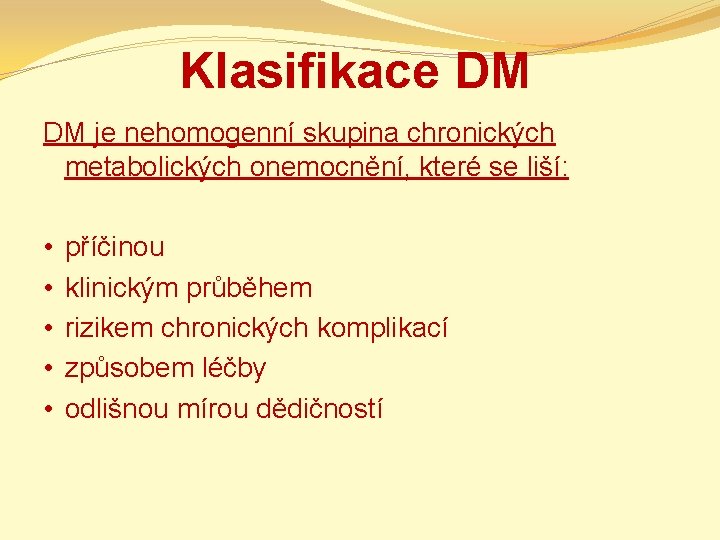 Klasifikace DM

DM je nehomogenní skupina chronických metabolických onemocnění, které se liší:

• příčinou
• klinickým průběhem
• rizikem chronických komplikací
• způsobem léčby
• odlišnou mírou dědičností